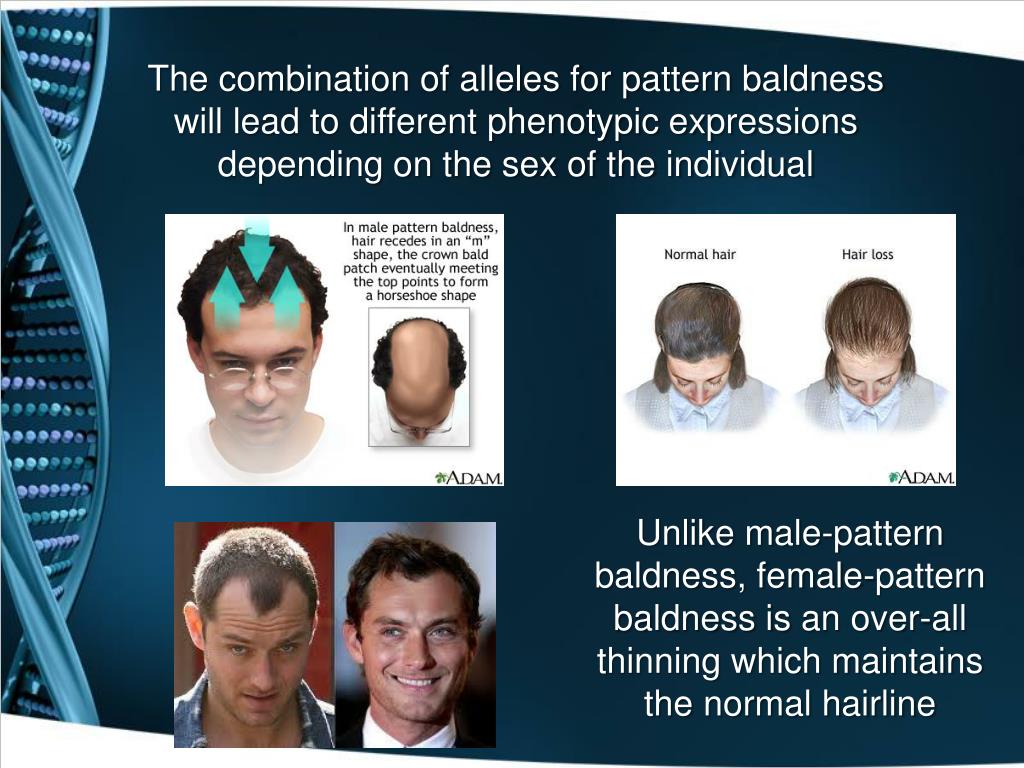 The combination of alleles for pattern baldness will lead to different phenotypic expressions depending on the sex of the individual

In male pattern baldness, hair recedes in an "m" shape, the crown bald patch eventually meeting the top points to form a horseshoe shape

A.D.A.M.

Normal hair

Hair loss

A.D.A.M.

Unlike male-pattern baldness, female-pattern baldness is an over-all thinning which maintains the normal hairline